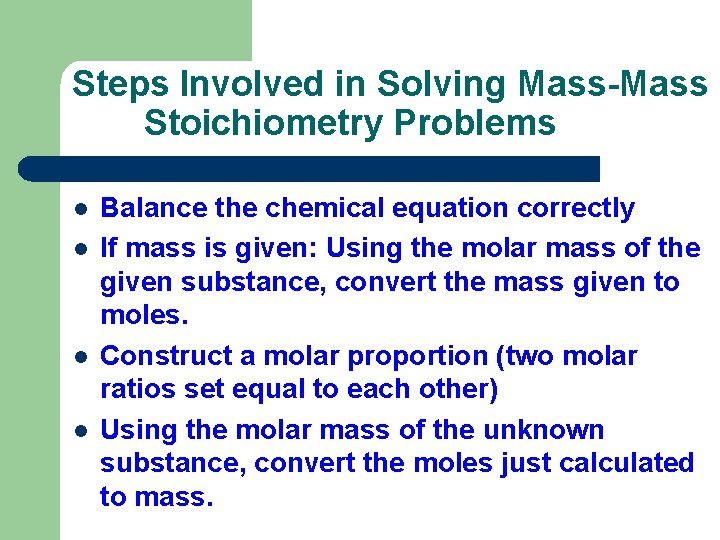 Steps Involved in Solving Mass-Mass Stoichiometry Problems

- Balance the chemical equation correctly
- If mass is given: Using the molar mass of the given substance, convert the mass given to moles.
- Construct a molar proportion (two molar ratios set equal to each other)
- Using the molar mass of the unknown substance, convert the moles just calculated to mass.